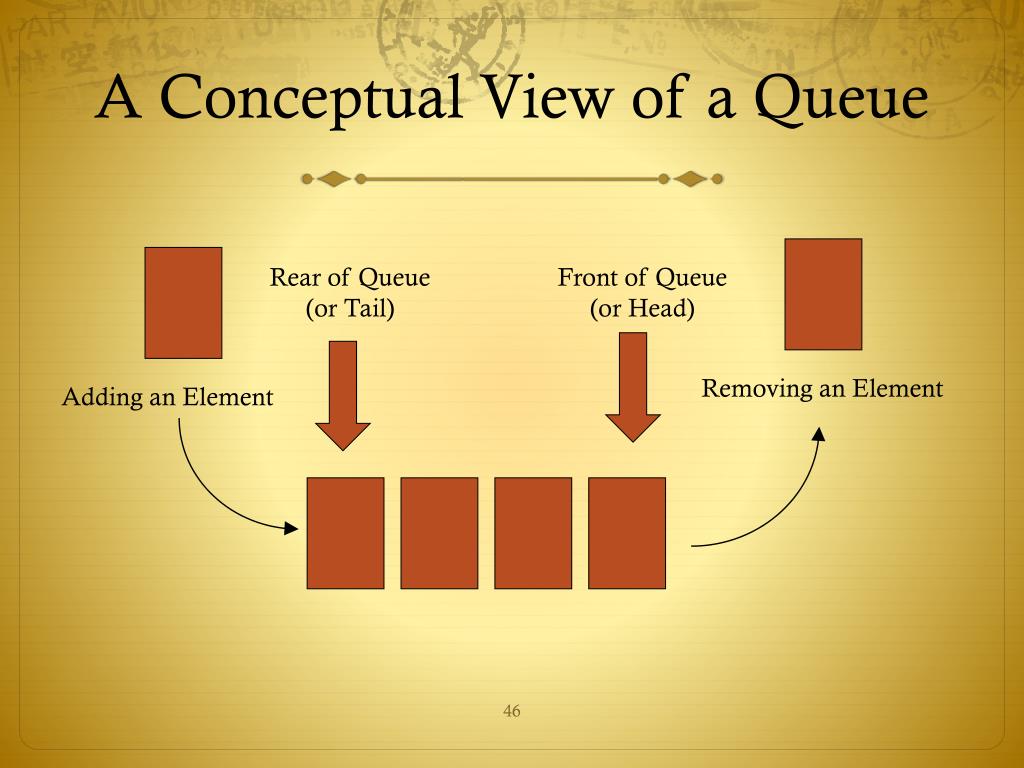 A Conceptual View of a Queue

Rear of Queue
(or Tail)

Front of Queue
(or Head)

Adding an Element

Removing an Element

46